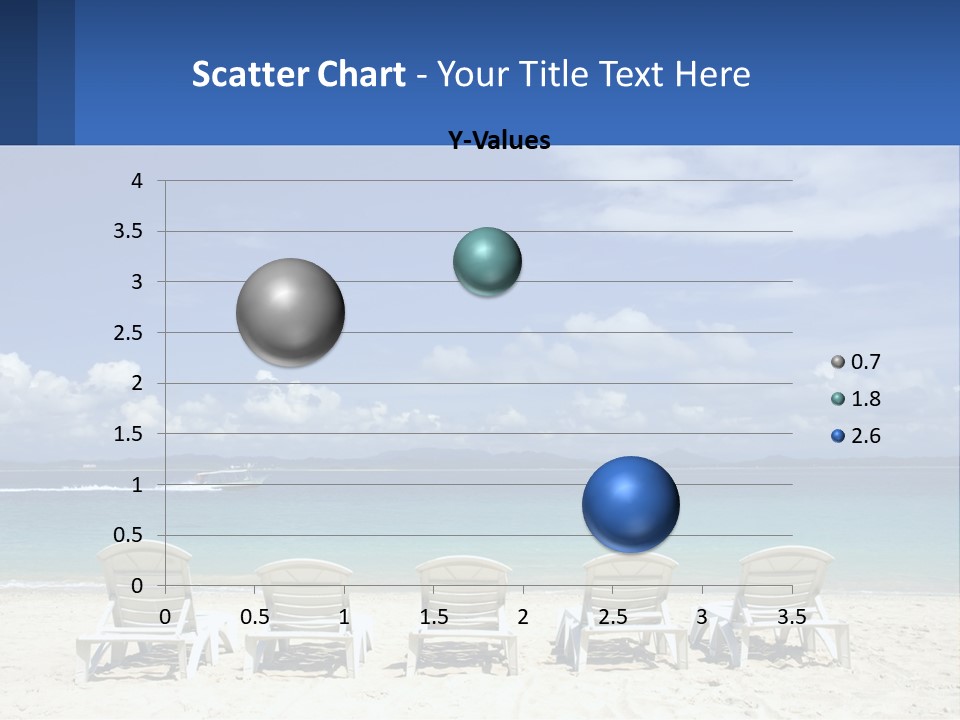 Scatter Chart - Your Title Text Here

Y-Values

4
3.5
3
2.5
2
1.5
1
0.5
0

0 0.5 1 1.5 2 2.5 3 3.5

0.7
1.8
2.6